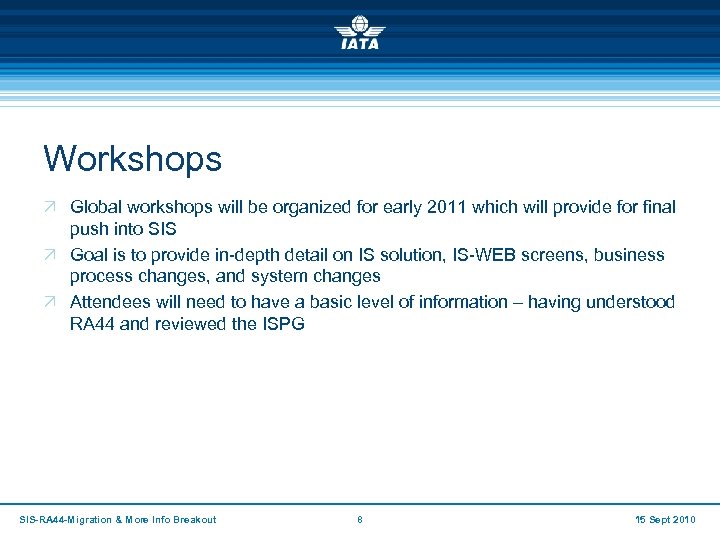 IATA

Workshops

Global workshops will be organized for early 2011 which will provide for final push into SIS

Goal is to provide in-depth detail on IS solution, IS-WEB screens, business process changes, and system changes

Attendees will need to have a basic level of information – having understood RA44 and reviewed the ISPG

SIS-RA44-Migration & More Info Breakout 8 15 Sept 2010